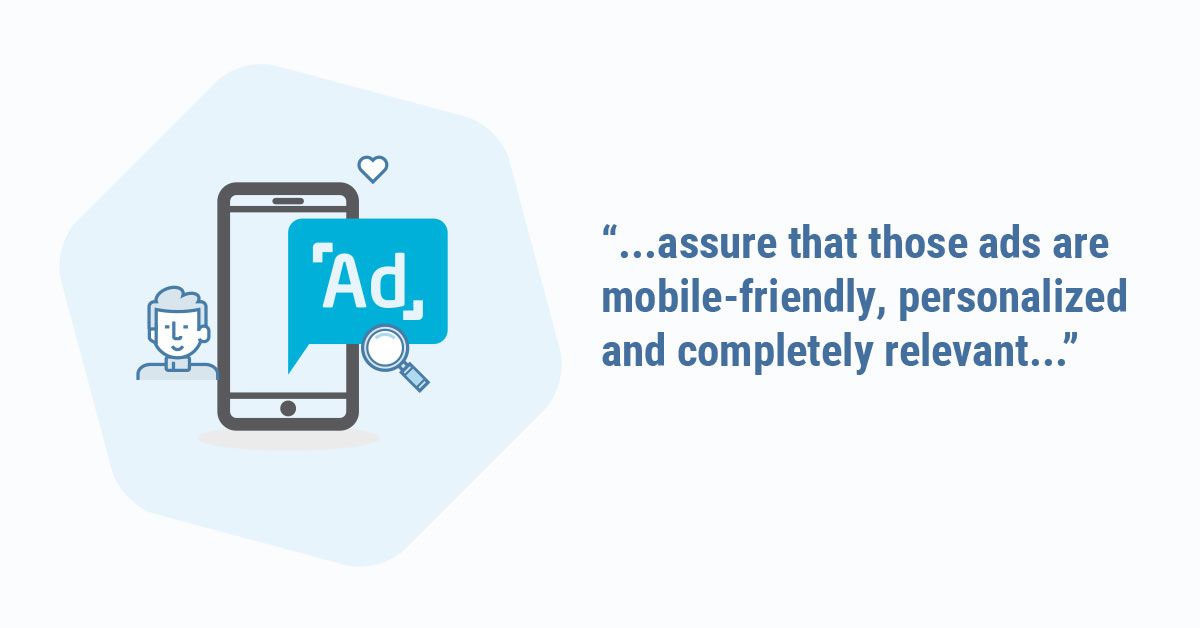 Ad

“...assure that those ads are mobile-friendly, personalized and completely relevant...”